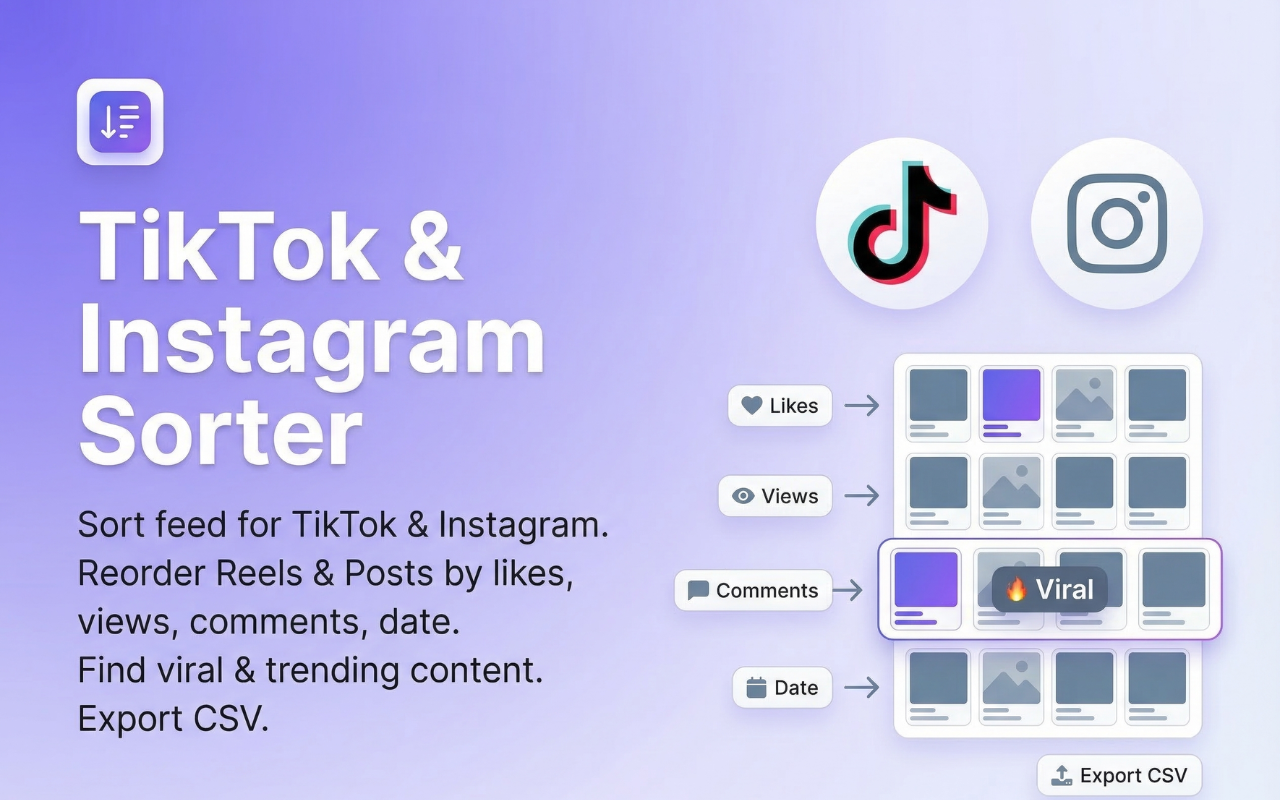 TikTok & Instagram Sorter

Sort feed for TikTok & Instagram.
Reorder Reels & Posts by likes, views, comments, date.
Find viral & trending content.
Export CSV.

Likes
Views
Comments
🔥 Viral
Date
Export CSV